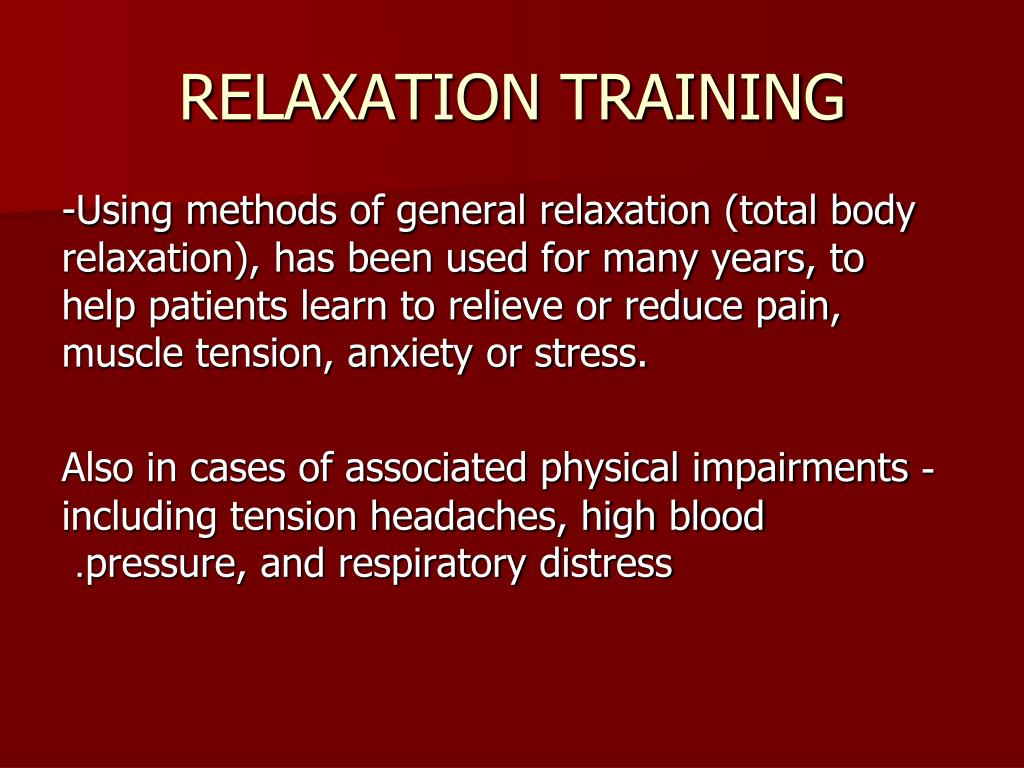 RELAXATION TRAINING

-Using methods of general relaxation (total body relaxation), has been used for many years, to help patients learn to relieve or reduce pain, muscle tension, anxiety or stress.

Also in cases of associated physical impairments - including tension headaches, high blood .pressure, and respiratory distress